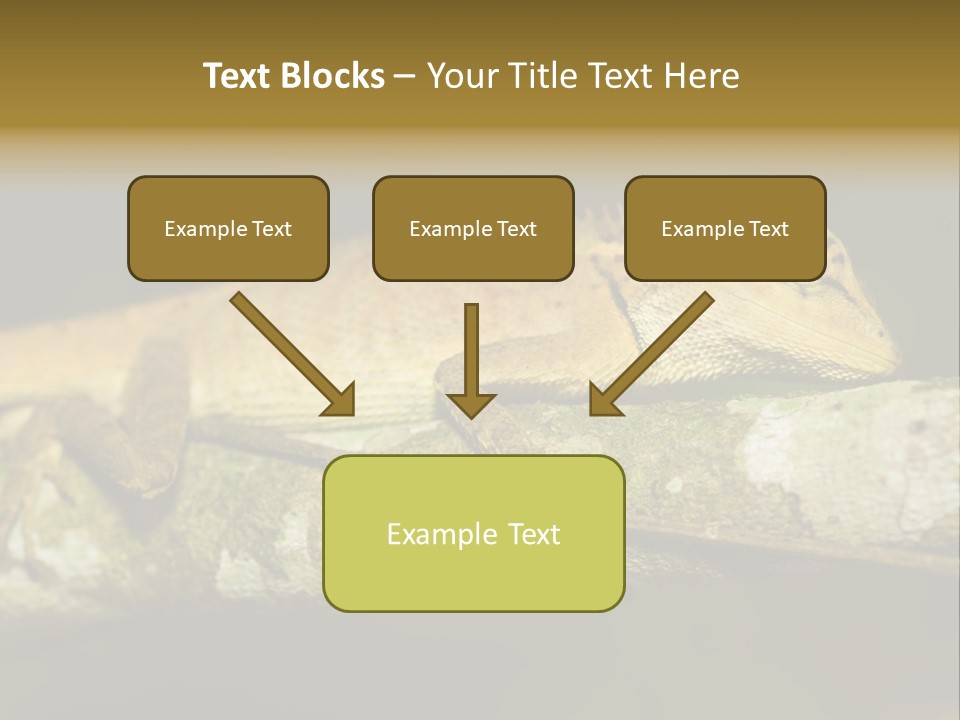 Text Blocks – Your Title Text Here

Example Text

Example Text

Example Text

Example Text